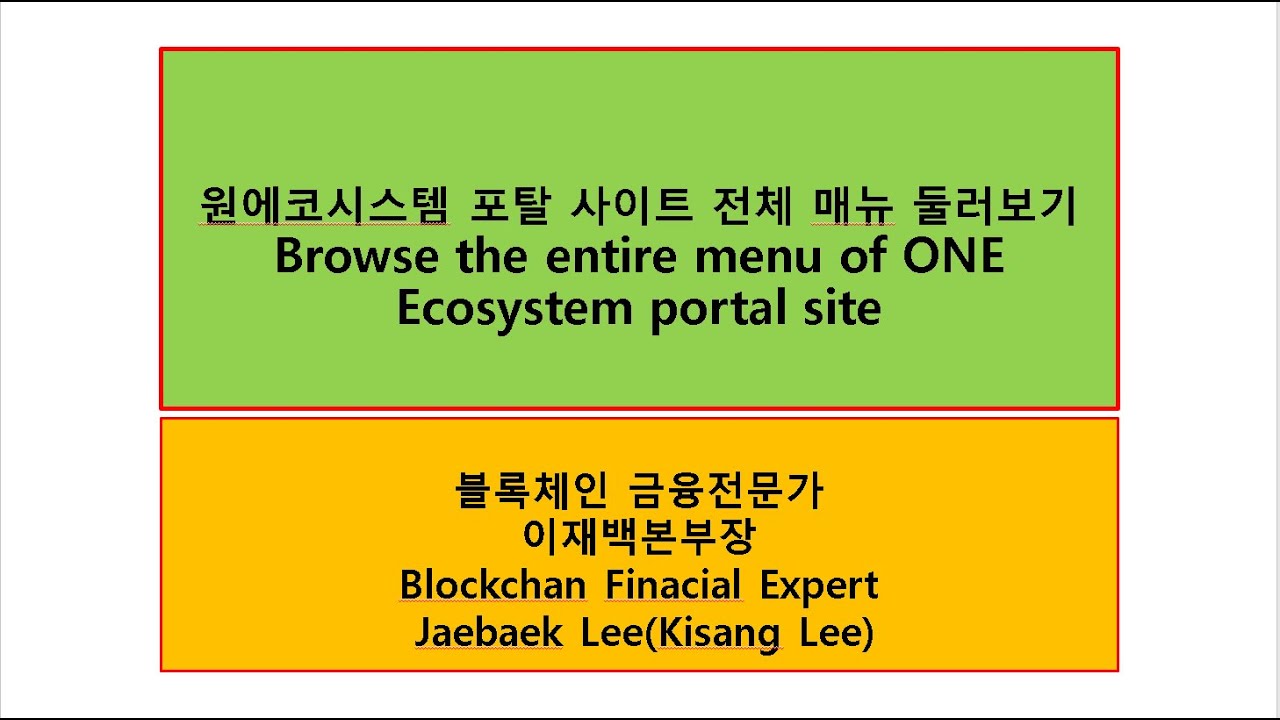 원에코시스템 포탈 사이트 전체 매뉴 둘러보기
Browse the entire menu of ONE Ecosystem portal site

블록체인 금융전문가
이재백본부장
Blockchan Finacial Expert
Jaebaek Lee(Kisang Lee)